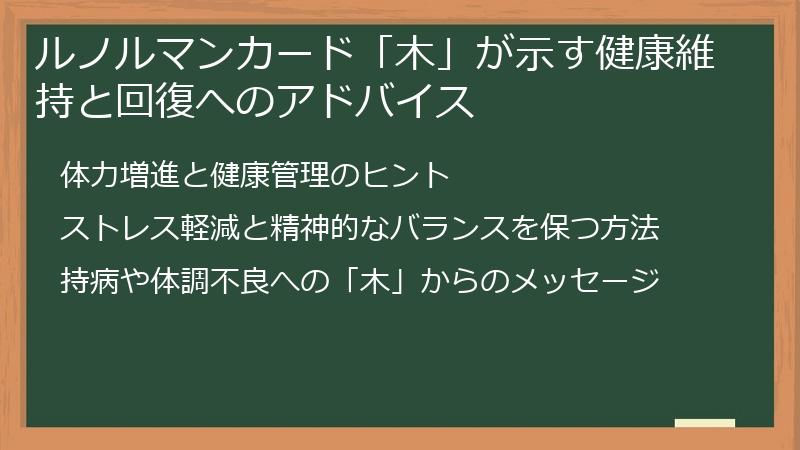 ルノルマンカード「木」が示す健康維持と回復へのアドバイス

体力増進と健康管理のヒント

ストレス軽減と精神的なバランスを保つ方法

持病や体調不良への「木」からのメッセージ